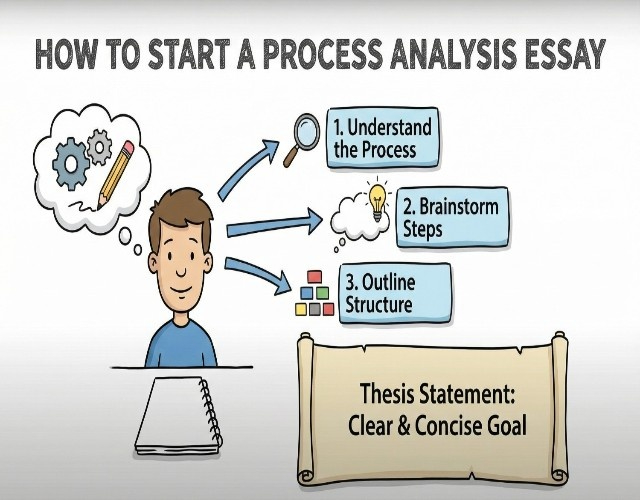 HOW TO START A PROCESS ANALYSIS ESSAY

1. Understand the Process

2. Brainstorm Steps

3. Outline Structure

Thesis Statement: Clear & Concise Goal